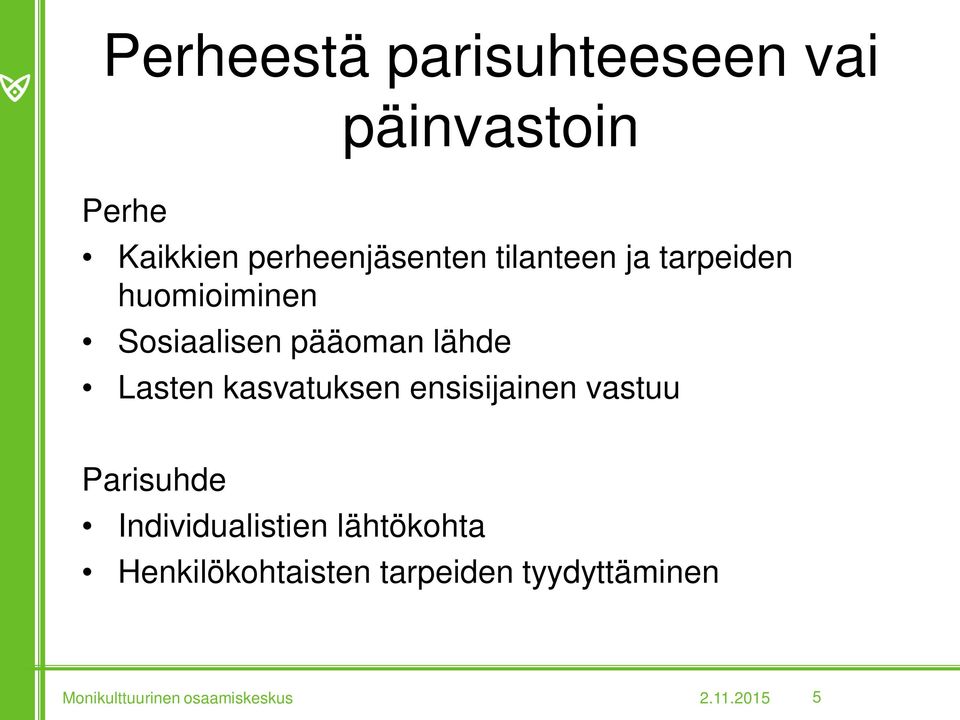 Perheestä parisuhteeseen vai päinvastoin

Perhe
• Kaikkien perheenjäsenten tilanteen ja tarpeiden huomioiminen
• Sosiaalisen pääoman lähde
• Lasten kasvatuksen ensisijainen vastuu

Parisuhde
• Individualistien lähtökohta
• Henkilökohtaisten tarpeiden tyydyttäminen

Monikulttuurinen osaamiskeskus 2.11.2015 5